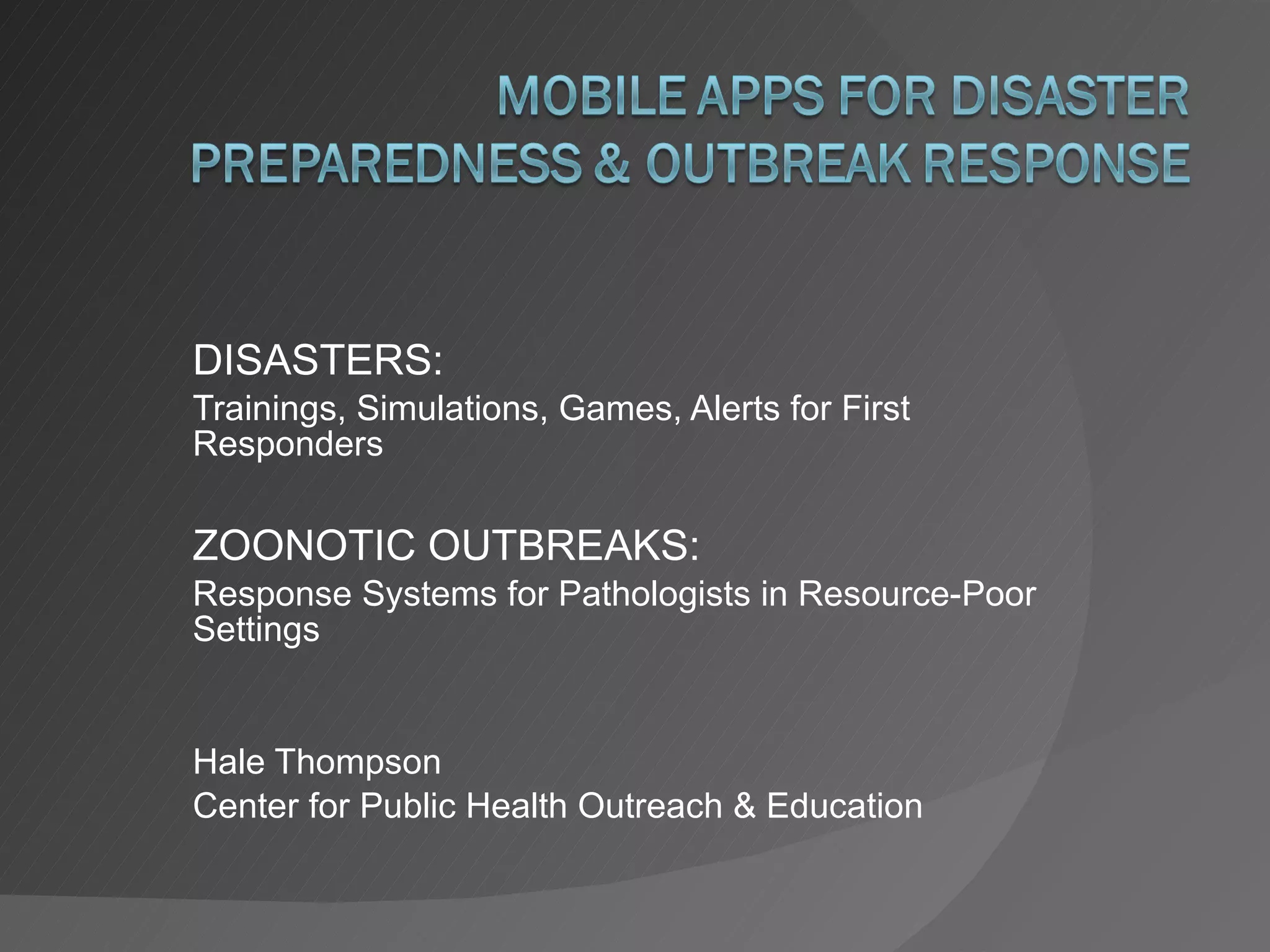 MOBILE APPS FOR DISASTER PREPAREDNESS & OUTBREAK RESPONSE

DISASTERS:
Trainings, Simulations, Games, Alerts for First Responders

ZOONOTIC OUTBREAKS:
Response Systems for Pathologists in Resource-Poor Settings

Hale Thompson
Center for Public Health Outreach & Education